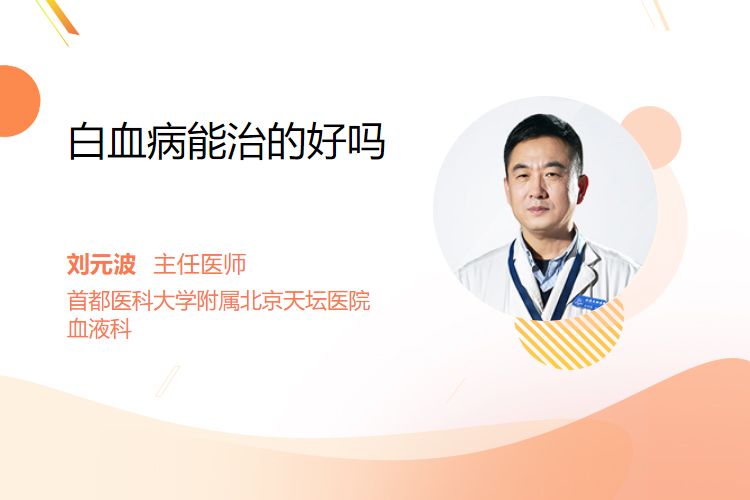 白血病能治的好吗

刘元波 主任医师
首都医科大学附属北京天坛医院
血液科